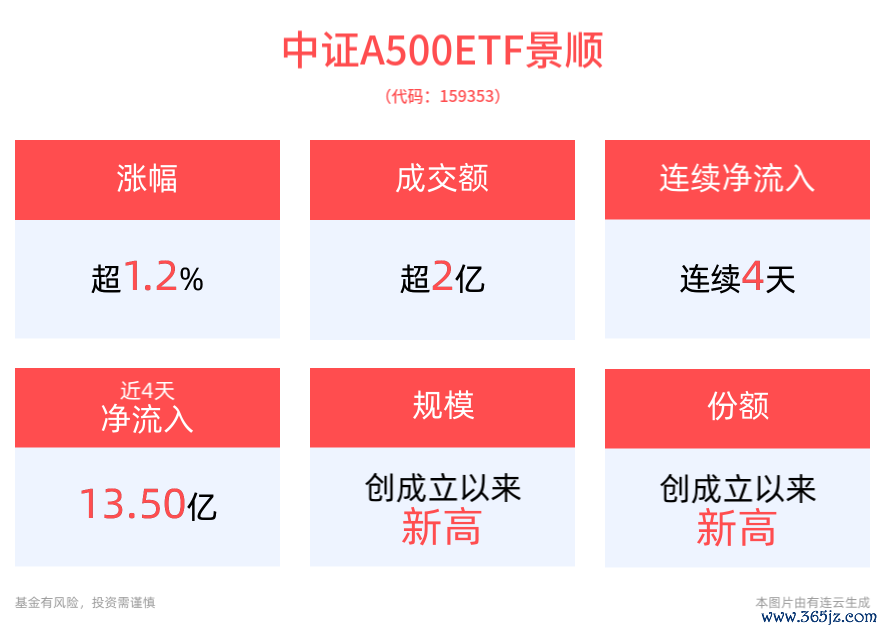 中证A500ETF景顺

（代码：159353）

涨幅

超1.2%

成交额

超2亿

连续净流入

连续4天

近4天
净流入

13.50亿

规模

创成立以来
新高

份额

创成立以来
新高

基金有风险，投资需谨慎

本图片由有连云生成

www.365jz.com